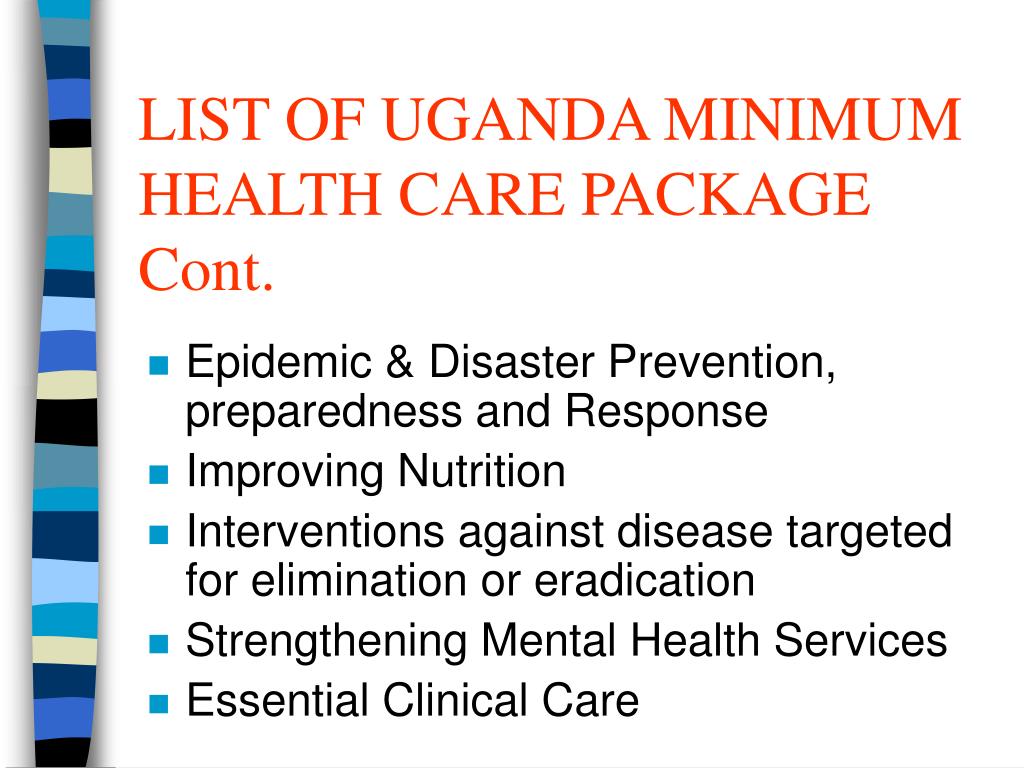 LIST OF UGANDA MINIMUM HEALTH CARE PACKAGE Cont.

- Epidemic & Disaster Prevention, preparedness and Response
- Improving Nutrition
- Interventions against disease targeted for elimination or eradication
- Strengthening Mental Health Services
- Essential Clinical Care